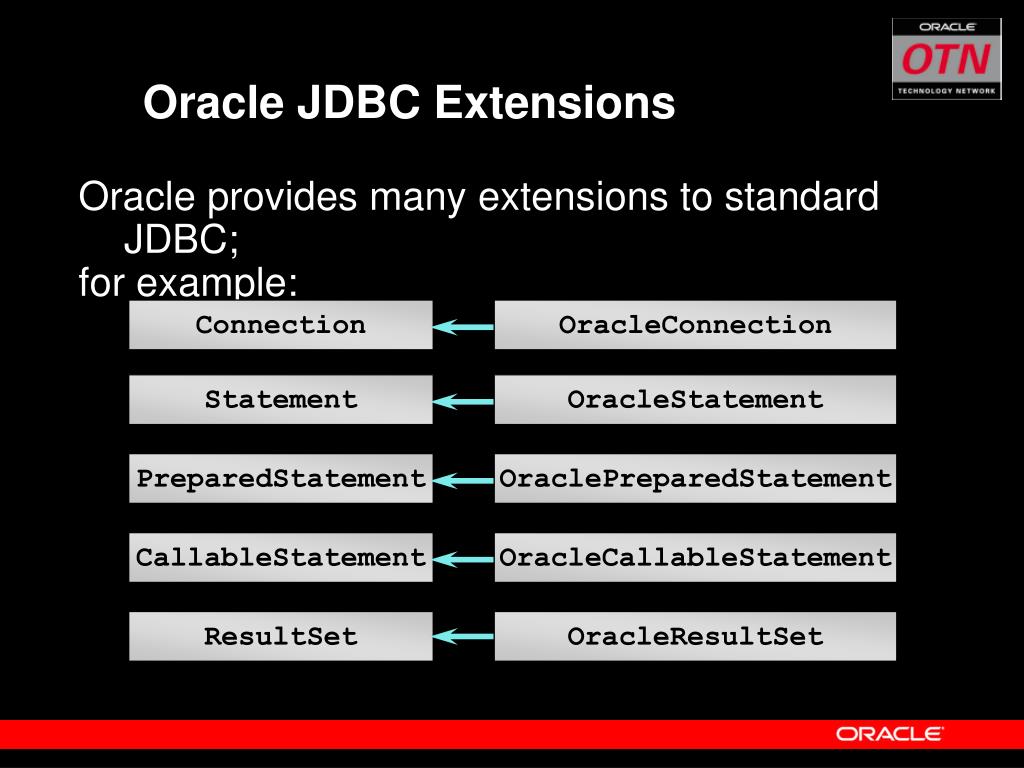 ORACLE
OTN
TECHNOLOGY NETWORK

Oracle JDBC Extensions

Oracle provides many extensions to standard JDBC;
for example:

Connection
OracleConnection
Statement
OracleStatement
PreparedStatement
OraclePreparedStatement
CallableStatement
OracleCallableStatement
ResultSet
OracleResultSet

ORACLE